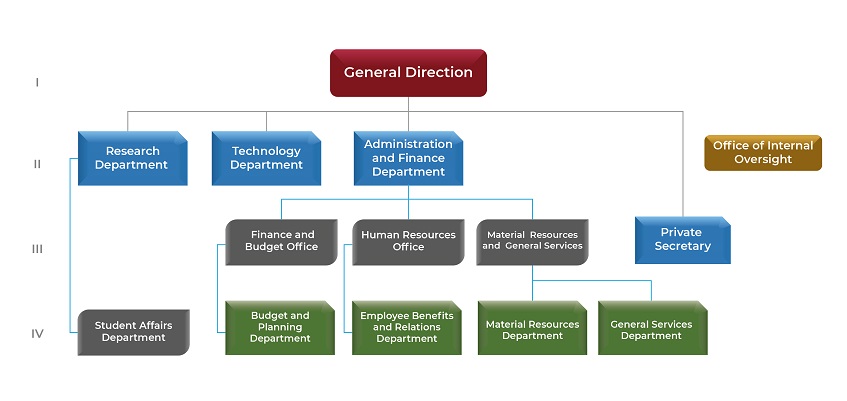 I

General Direction

II

Research Department

Technology Department

Administration and Finance Department

Office of Internal Oversight

III

Finance and Budget Office

Human Resources Office

Material Resources and General Services

Private Secretary

IV

Student Affairs Department

Budget and Planning Department

Employee Benefits and Relations Department

Material Resources Department

General Services Department